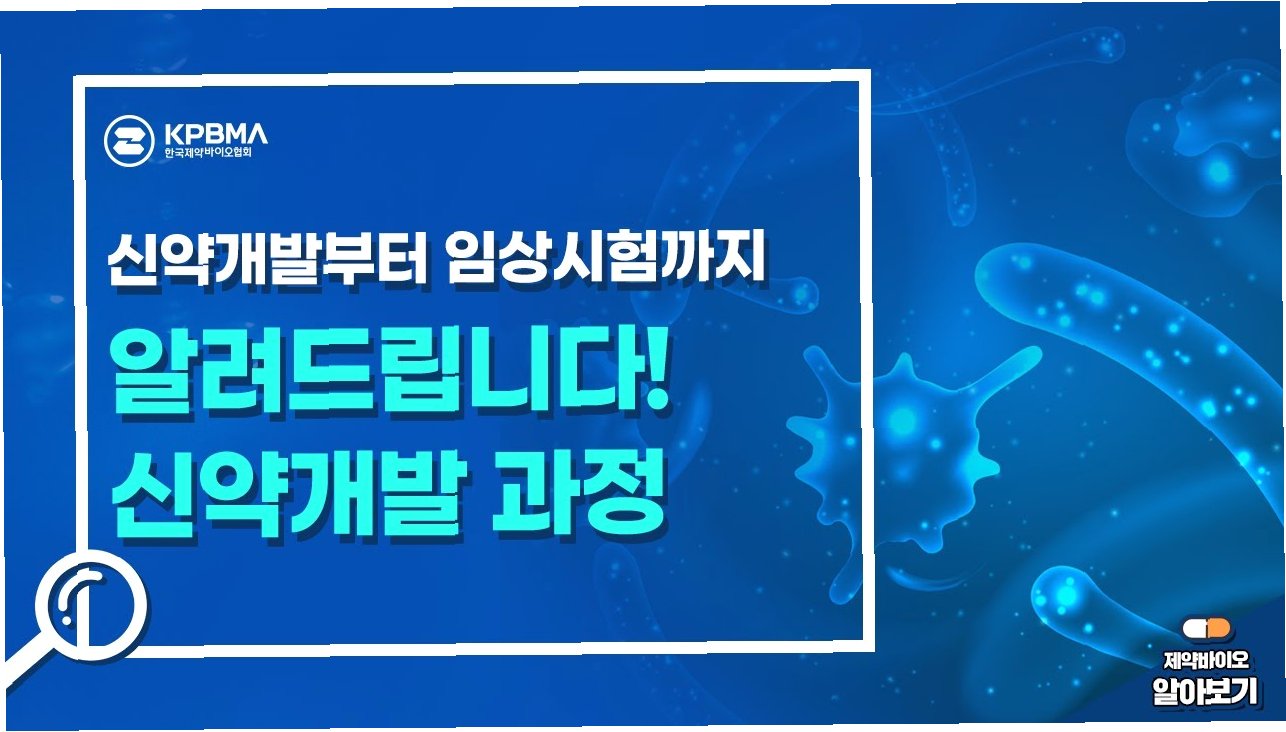 KPBMA
한국제약바이오협회

신약개발부터 임상시험까지

알려드립니다!
신약개발 과정

제약바이오
알아보기